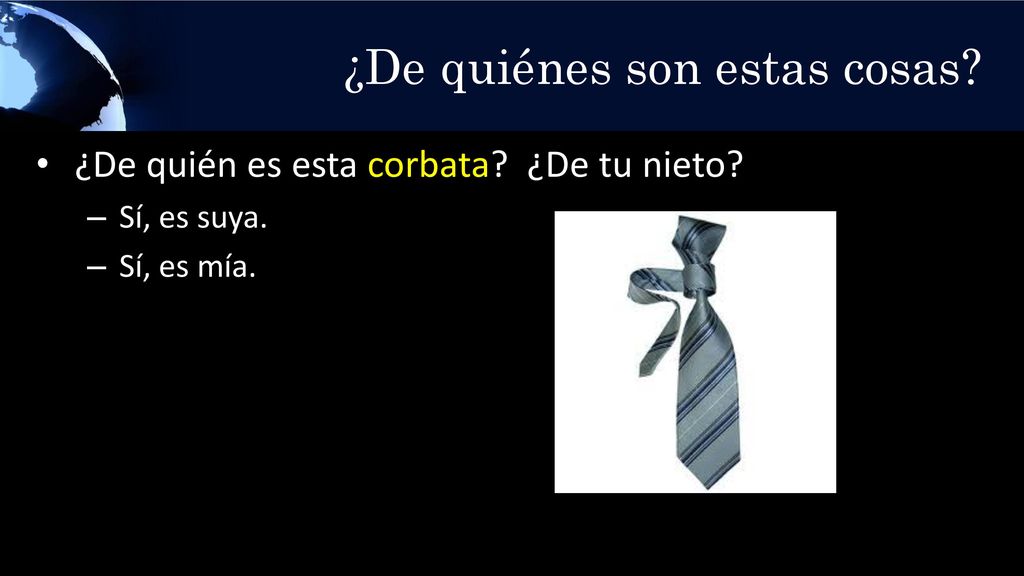 ¿De quiénes son estas cosas?

• ¿De quién es esta corbata? ¿De tu nieto?
– Sí, es suya.
– Sí, es mía.